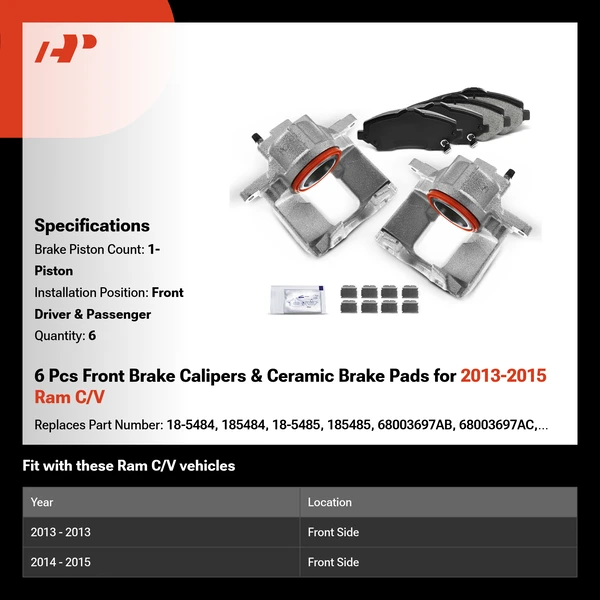 Specifications
Brake Piston Count: 1-Piston
Installation Position: Front Driver & Passenger
Quantity: 6

6 Pcs Front Brake Calipers & Ceramic Brake Pads for 2013-2015 Ram C/V

Replaces Part Number: 18-5484, 185484, 18-5485, 185485, 68003697AB, 68003697AC,...

Fit with these Ram C/V vehicles

| Year | Location |
|---|---|
| 2013 - 2013 | Front Side |
| 2014 - 2015 | Front Side |